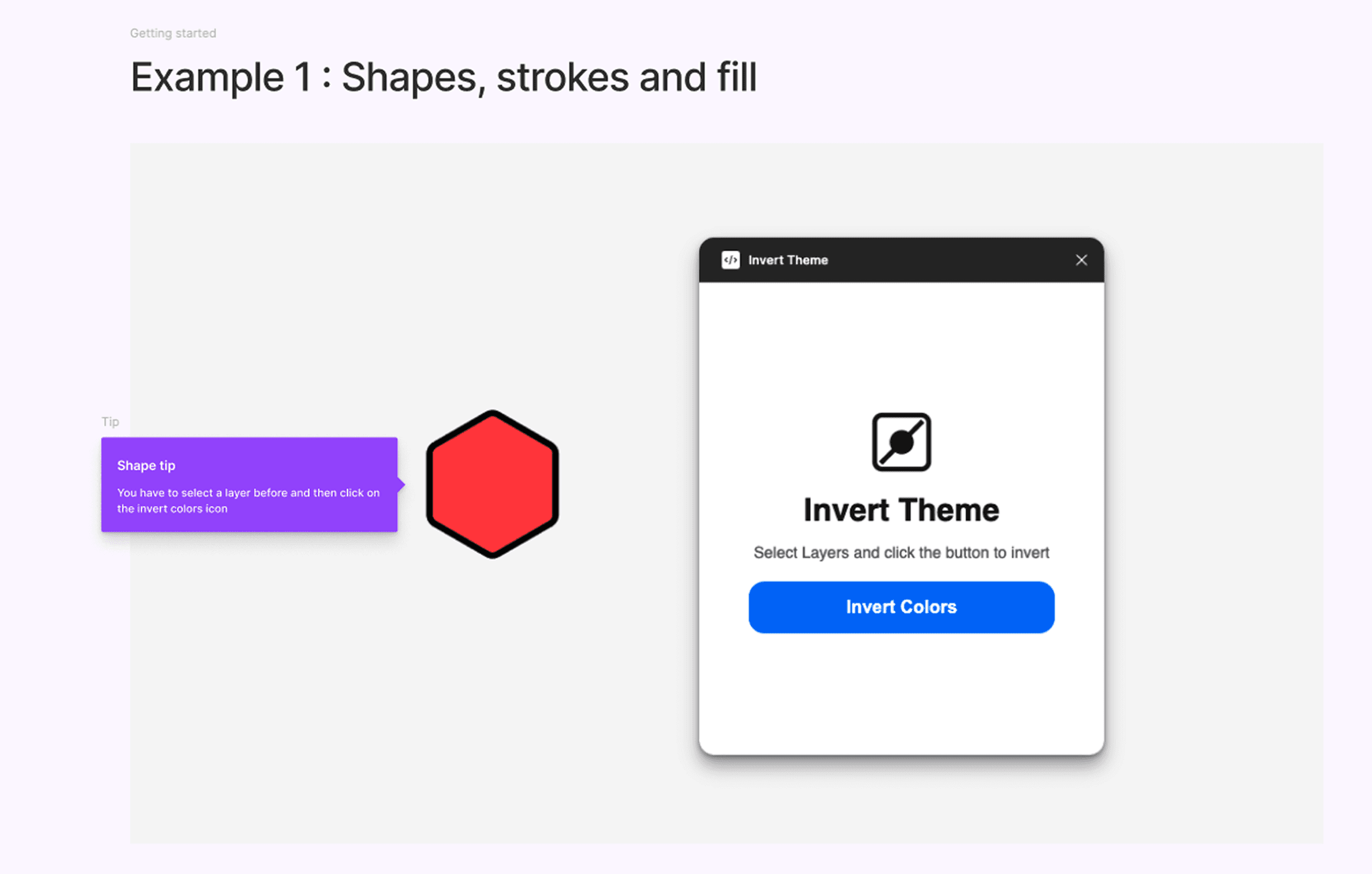 Getting started

Example 1 : Shapes, strokes and fill

Tip

Shape tip

You have to select a layer before and then click on the invert colors icon

Invert Theme

Invert Theme

Select Layers and click the button to invert

Invert Colors